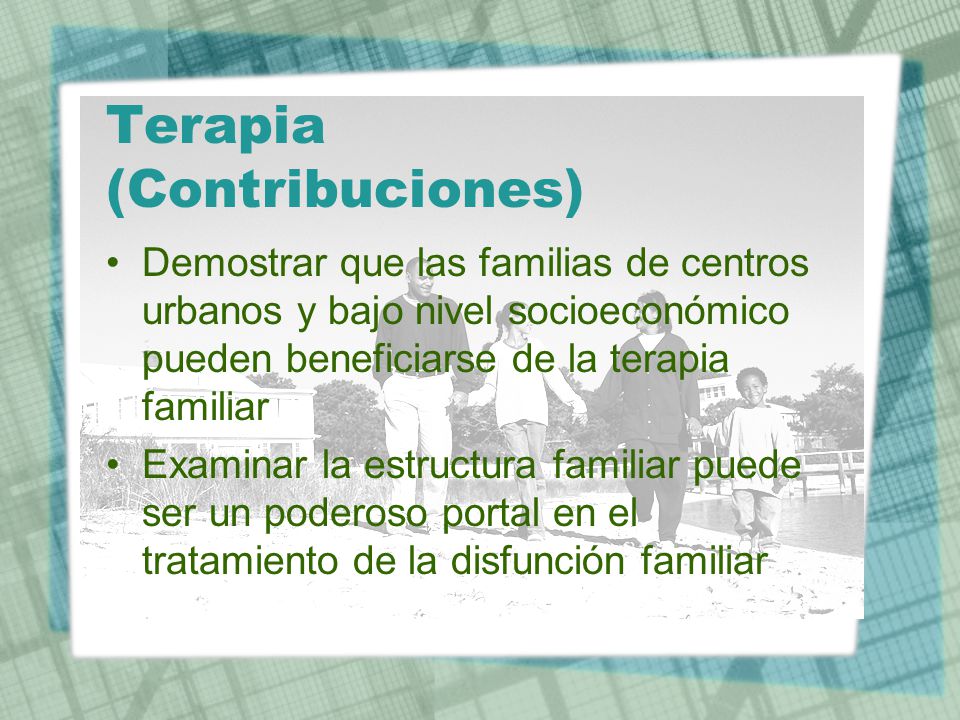 Terapia (Contribuciones)

• Demostrar que las familias de centros urbanos y bajo nivel socioeconómico pueden beneficiarse de la terapia familiar

• Examinar la estructura familiar puede ser un poderoso portal en el tratamiento de la disfunción familiar